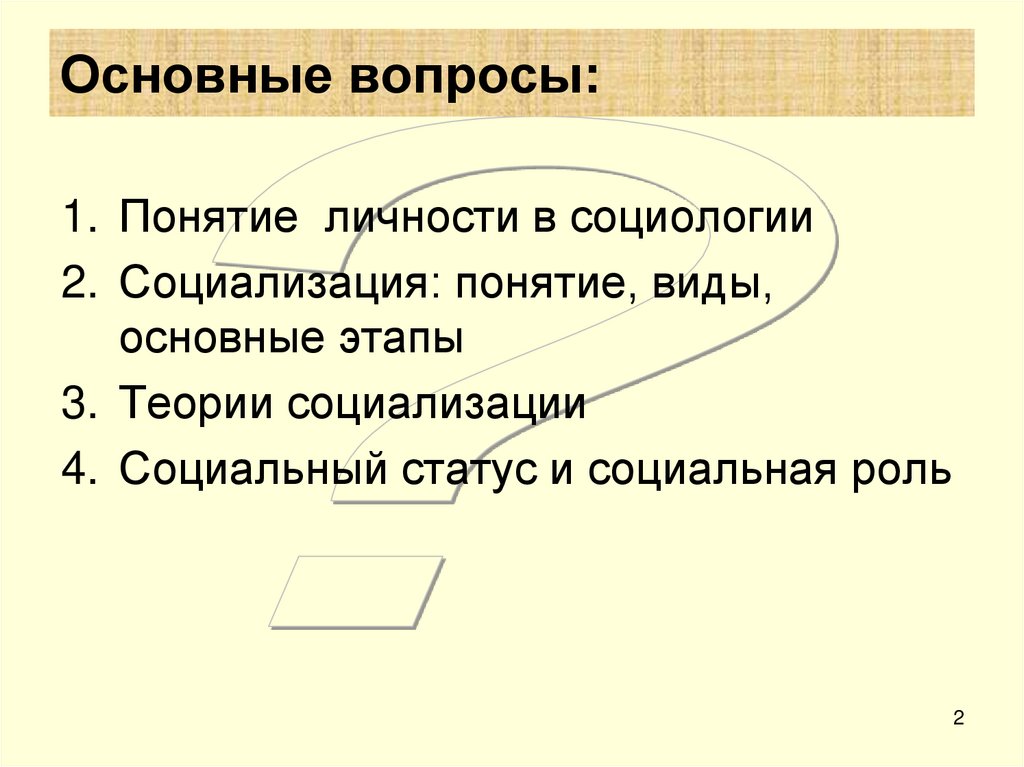 Основные вопросы:

1. Понятие личности в социологии
2. Социализация: понятие, виды, основные этапы
3. Теории социализации
4. Социальный статус и социальная роль

2